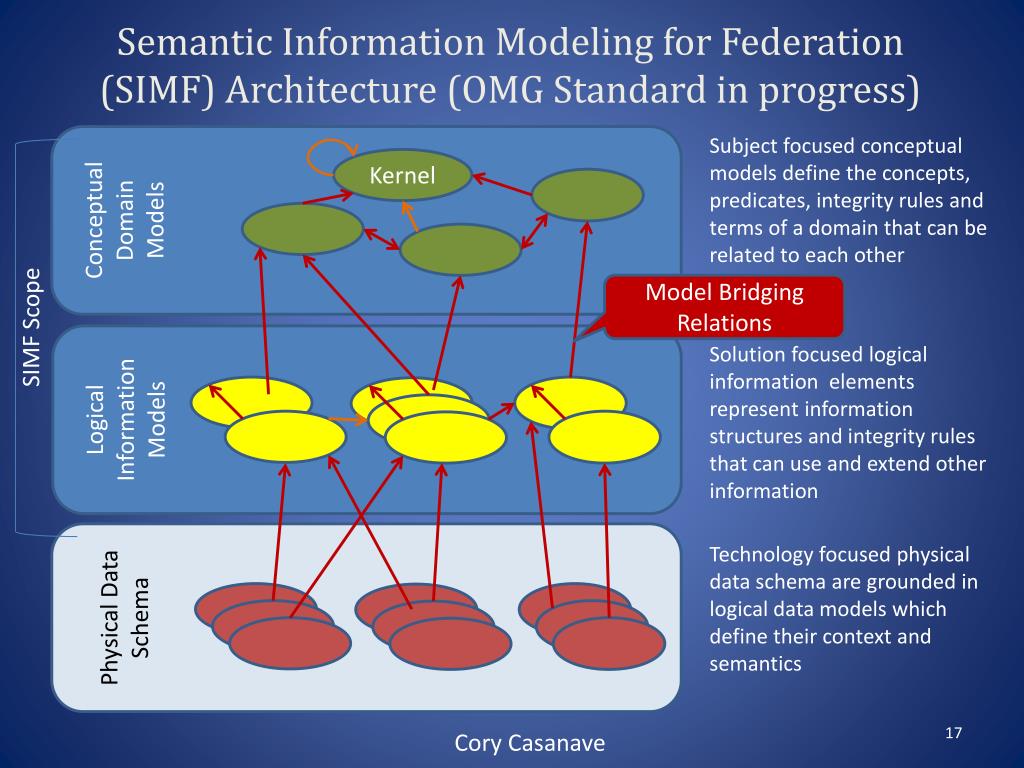 Semantic Information Modeling for Federation (SIMF) Architecture (OMG Standard in progress)

SIMF Scope

Conceptual Domain Models

Kernel

Subject focused conceptual models define the concepts, predicates, integrity rules and terms of a domain that can be related to each other

Model Bridging Relations

Logical Information Models

Solution focused logical information elements represent information structures and integrity rules that can use and extend other information

Physical Data Schema

Technology focused physical data schema are grounded in logical data models which define their context and semantics

Cory Casanave

17